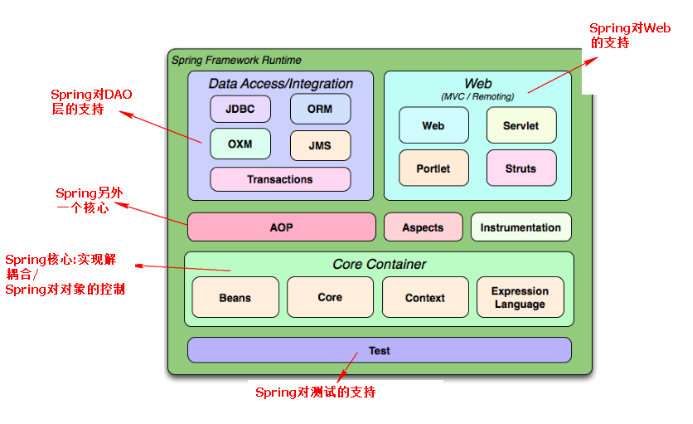 Spring对Web的支持

Spring Framework Runtime

Spring对DAO层的支持

Data Access/Integration

JDBC

ORM

OXM

JMS

Transactions

Web
(MVC / Remoting)

Web

Servlet

Portlet

Struts

Spring另外一个核心

AOP

Aspects

Instrumentation

Spring核心:实现解耦合/
Spring对对象的控制

Core Container

Beans

Core

Context

Expression Language

Test

Spring对测试的支持